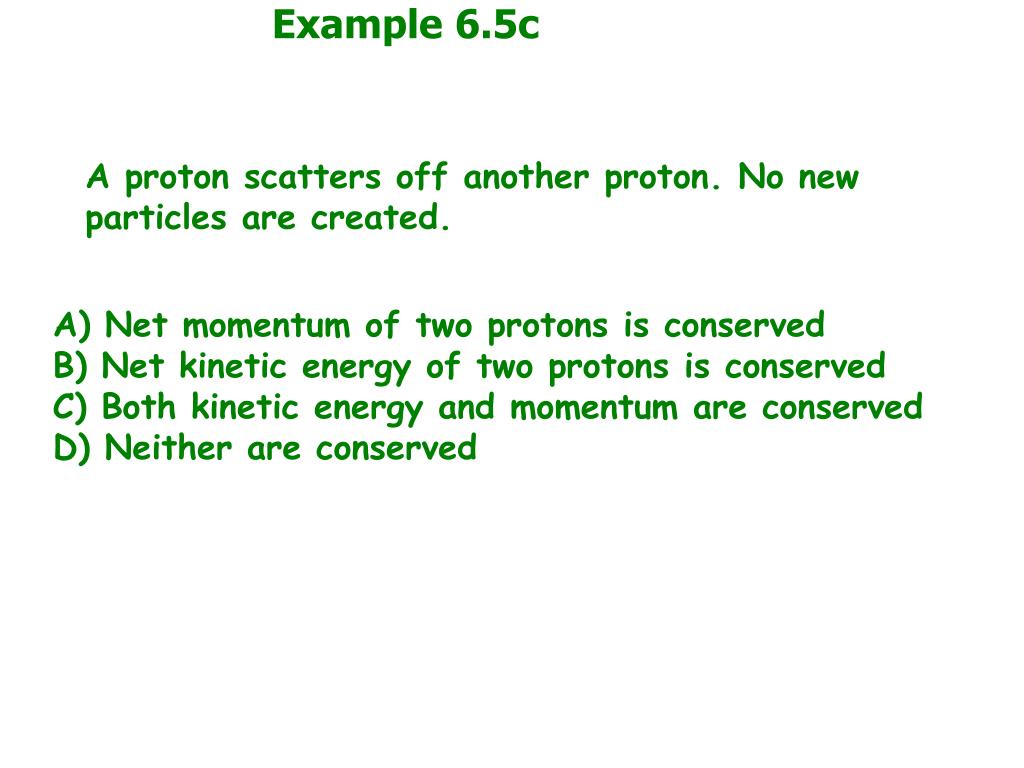 Example 6.5c

A proton scatters off another proton. No new particles are created.

A) Net momentum of two protons is conserved
B) Net kinetic energy of two protons is conserved
C) Both kinetic energy and momentum are conserved
D) Neither are conserved